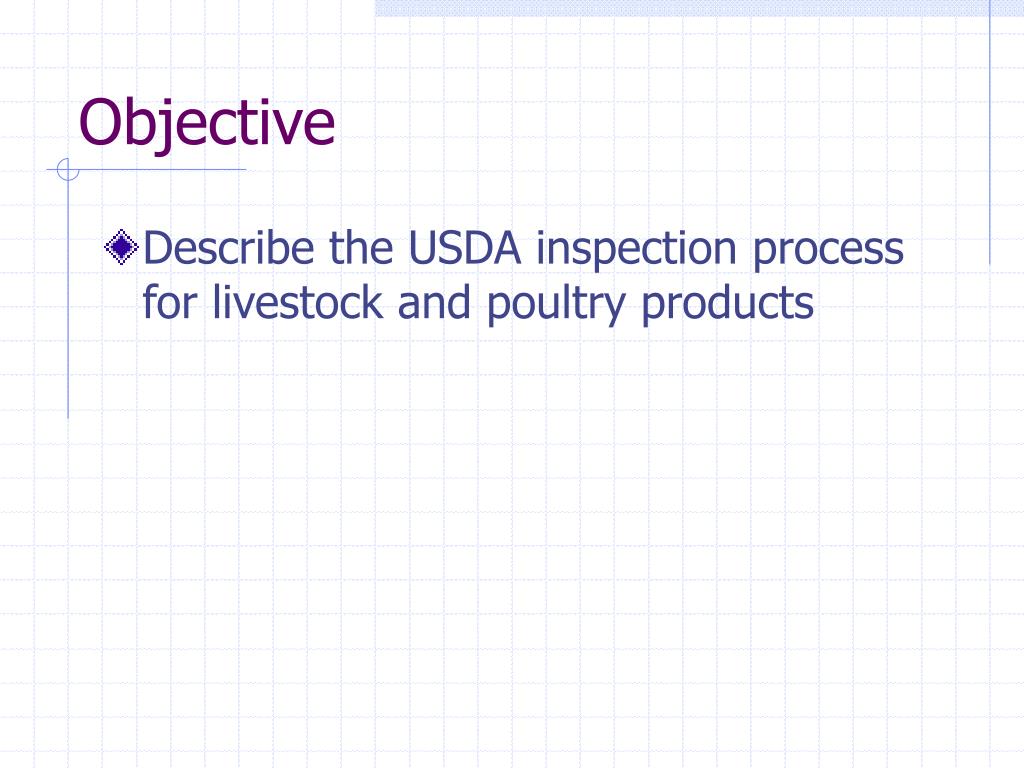 Objective

Describe the USDA inspection process for livestock and poultry products